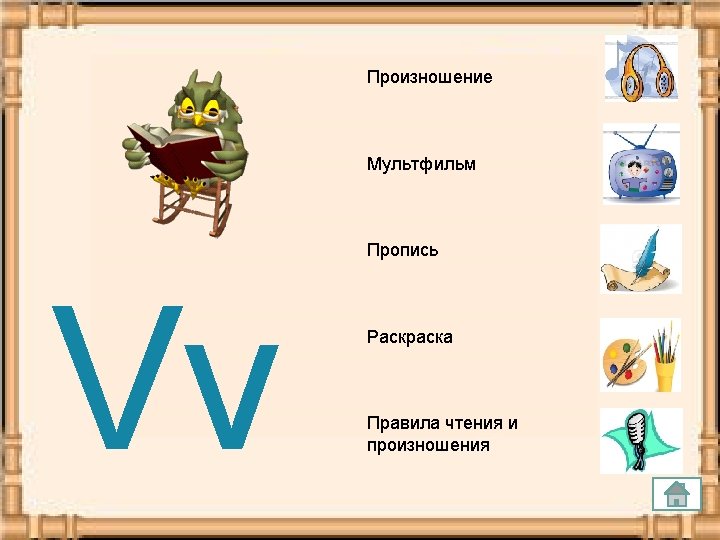 Vv

Произношение

Мультфильм

Пропись

Раскраска

Правила чтения и произношения